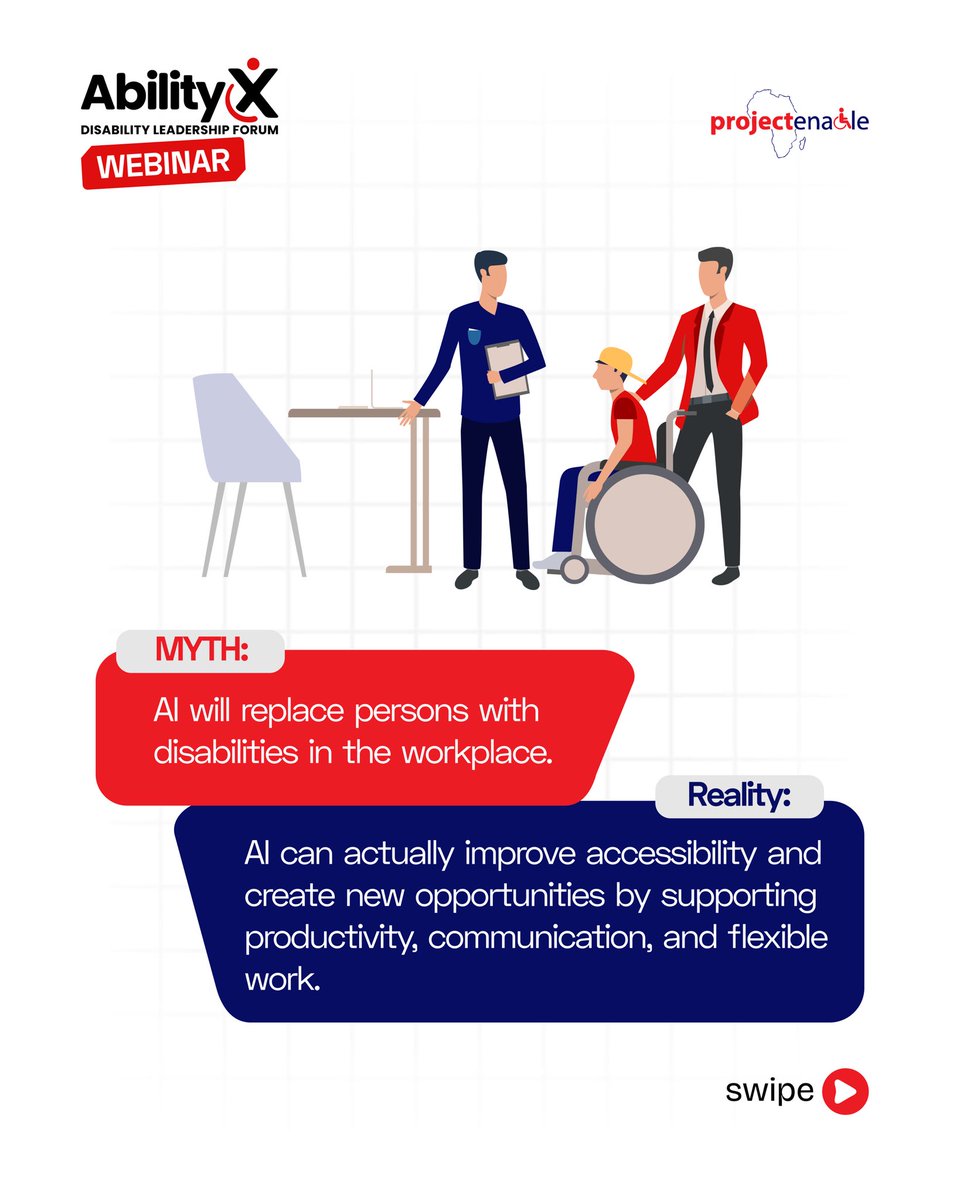 AbilityX
DISABILITY LEADERSHIP FORUM
WEBINAR

projectenable

MYTH:

AI will replace persons with disabilities in the workplace.

Reality:

AI can actually improve accessibility and create new opportunities by supporting productivity, communication, and flexible work.

swipe